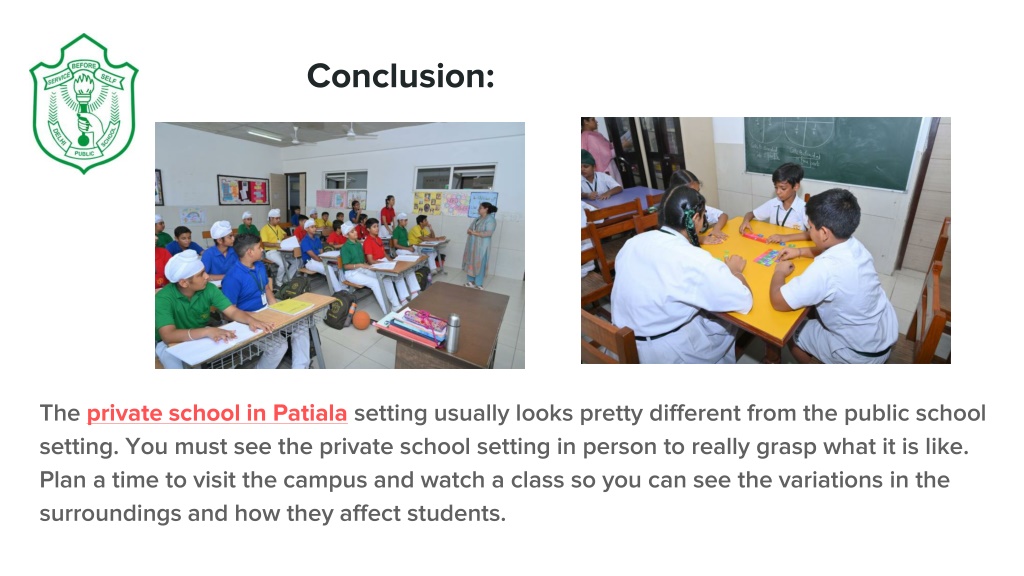 SERVICE BEFORE SELF
DELHI PUBLIC SCHOOL

Conclusion:

The private school in Patiala setting usually looks pretty different from the public school setting. You must see the private school setting in person to really grasp what it is like. Plan a time to visit the campus and watch a class so you can see the variations in the surroundings and how they affect students.